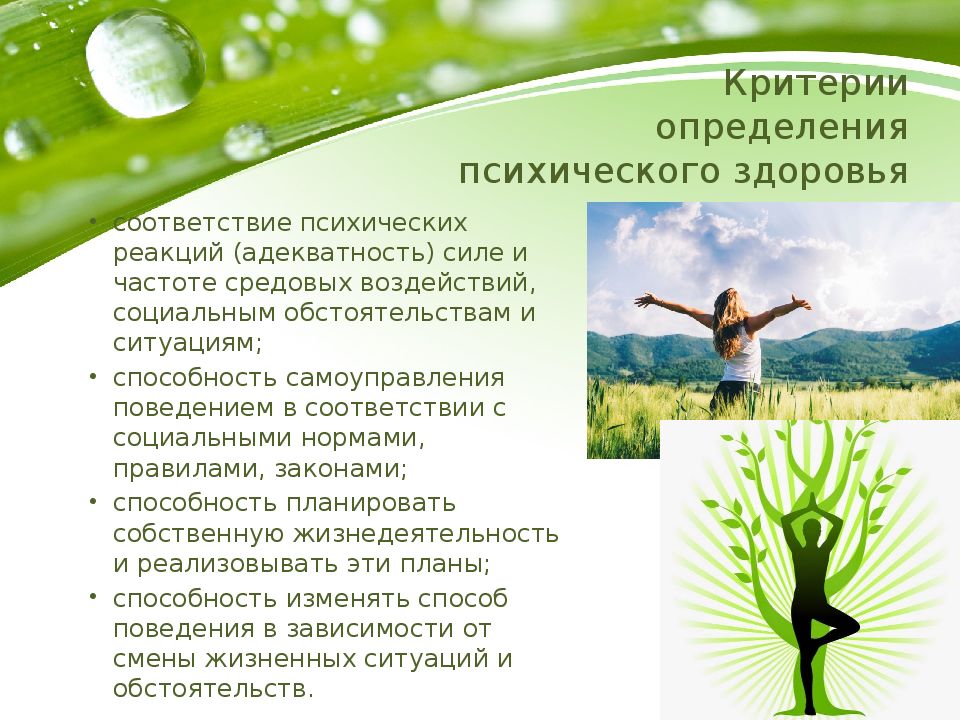 Критерии определения психического здоровья

• соответствие психических реакций (адекватность) силе и частоте средовых воздействий, социальным обстоятельствам и ситуациям;
• способность самоуправления поведением в соответствии с социальными нормами, правилами, законами;
• способность планировать собственную жизнедеятельность и реализовывать эти планы;
• способность изменять способ поведения в зависимости от смены жизненных ситуаций и обстоятельств.